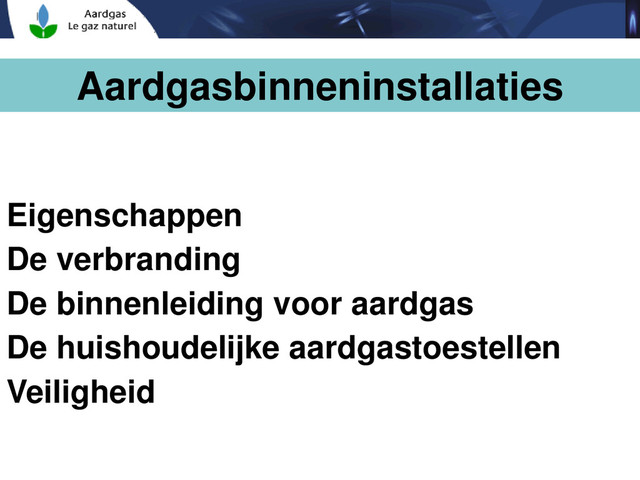 Aardgas
Le gaz naturel

Aardgasbinneninstallaties

Eigenschappen
De verbranding
De binnenleiding voor aardgas
De huishoudelijke aardgastoestellen
Veiligheid